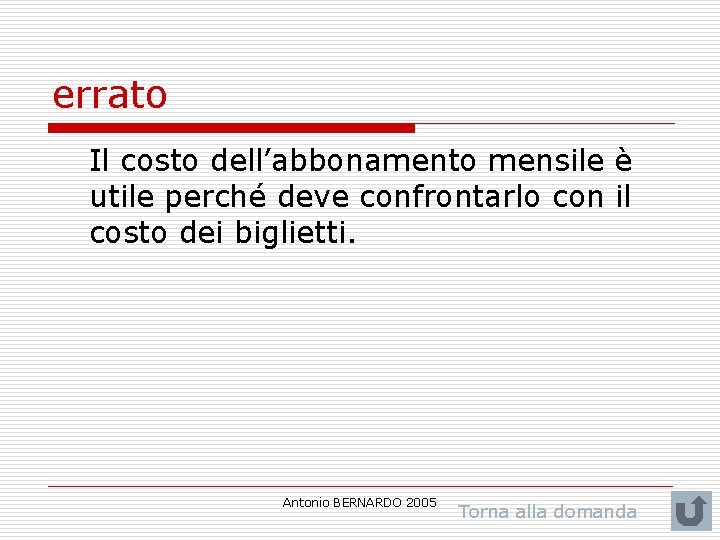 errato

Il costo dell’abbonamento mensile è utile perché deve confrontarlo con il costo dei biglietti.

Antonio BERNARDO 2005

Torna alla domanda